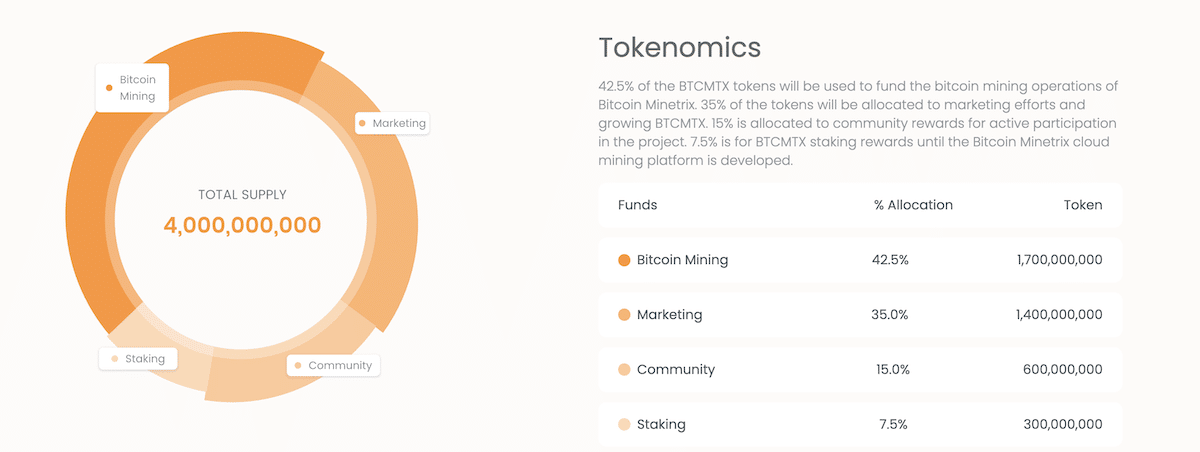 Bitcoin Mining

Marketing

TOTAL SUPPLY

4,000,000,000

Staking

Community

Tokenomics

42.5% of the BTCMTX tokens will be used to fund the bitcoin mining operations of Bitcoin Minetrix. 35% of the tokens will be allocated to marketing efforts and growing BTCMTX. 15% is allocated to community rewards for active participation in the project. 7.5% is for BTCMTX staking rewards until the Bitcoin Minetrix cloud mining platform is developed.

| Funds | % Allocation | Token |
|---|---|---|
| Bitcoin Mining | 42.5% | 1,700,000,000 |
| Marketing | 35.0% | 1,400,000,000 |
| Community | 15.0% | 600,000,000 |
| Staking | 7.5% | 300,000,000 |